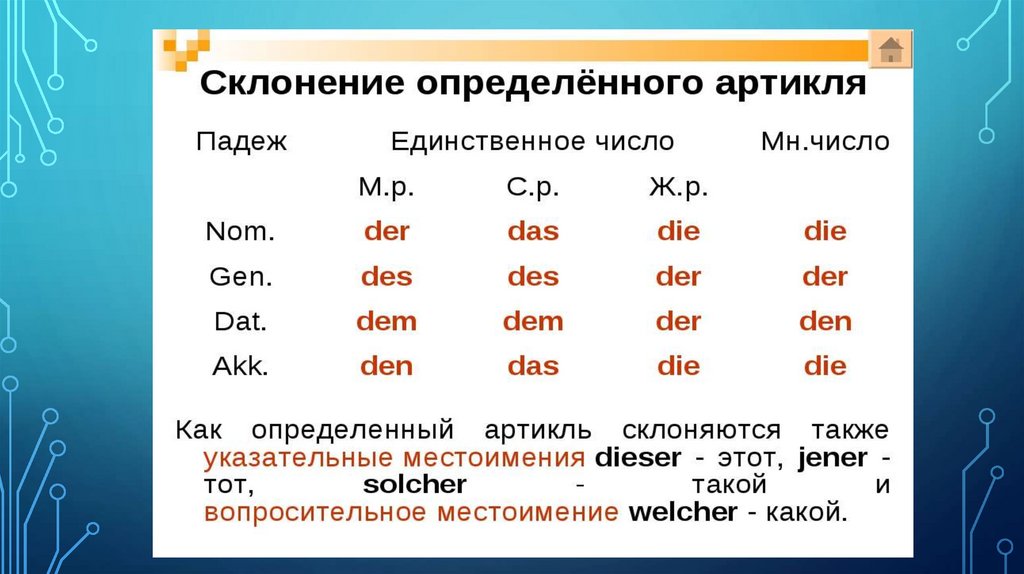 Склонение определённого артикля

| Падеж | Единственное число | | | Мн.число |
|---|---|---|---|---|
| | М.р. | С.р. | Ж.р. | |
| Nom. | der | das | die | die |
| Gen. | des | des | der | der |
| Dat. | dem | dem | der | den |
| Akk. | den | das | die | die |

Как определенный артикль склоняются также указательные местоимения dieser - этот, jener - тот, solcher - такой и вопросительное местоимение welcher - какой.